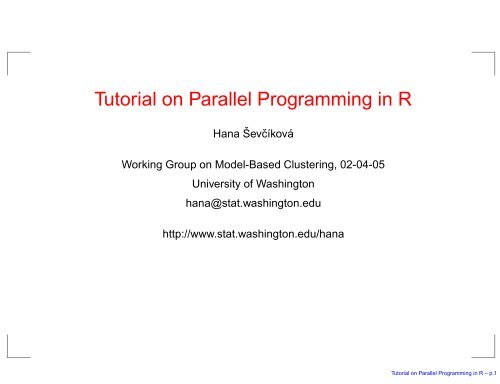 Tutorial on Parallel Programming in R

Hana Ševčíková

Working Group on Model-Based Clustering, 02-04-05

University of Washington

hana@stat.washington.edu

http://www.stat.washington.edu/hana

Tutorial on Parallel Programming in R – p.1